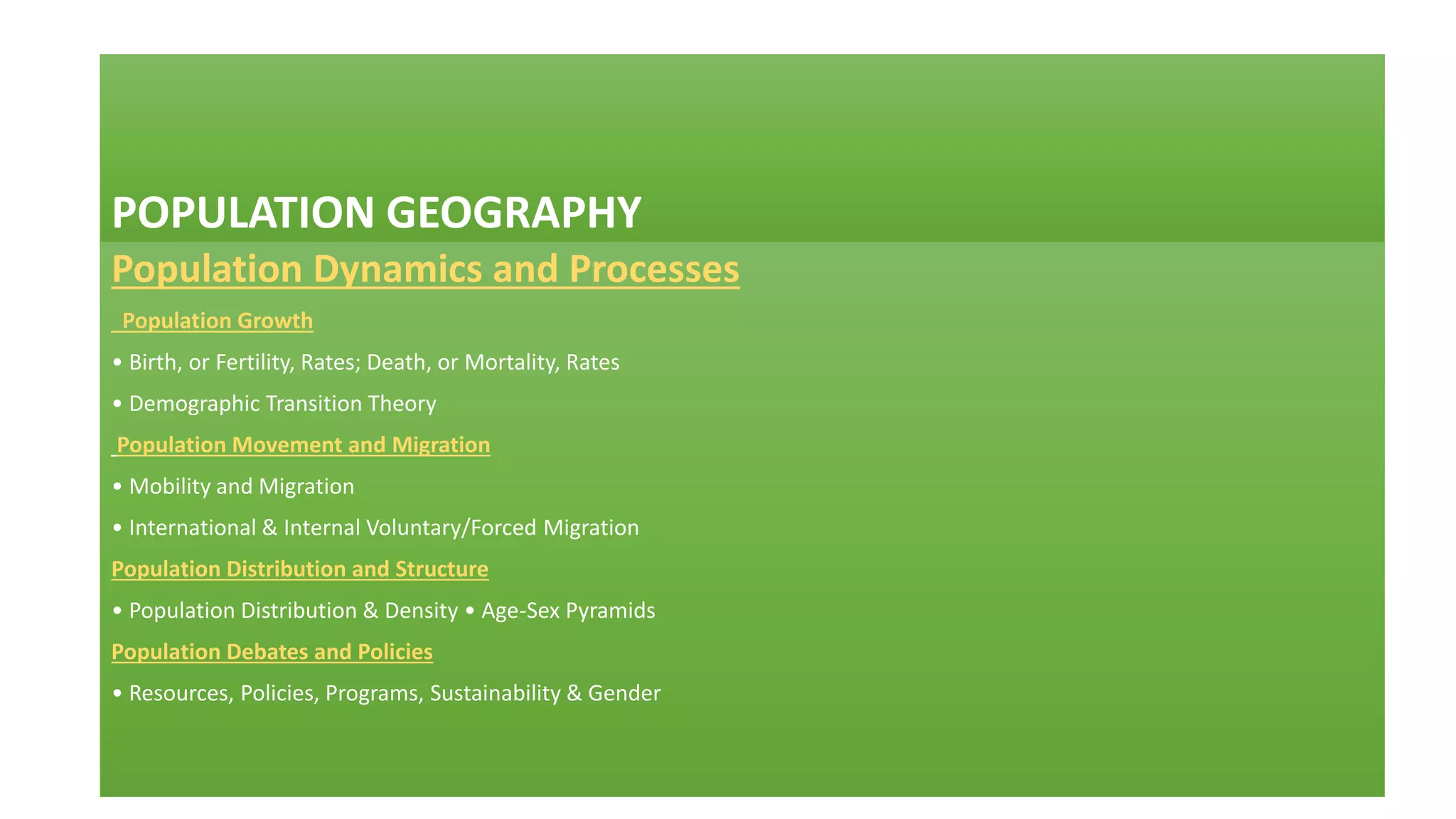 POPULATION GEOGRAPHY

Population Dynamics and Processes

Population Growth

• Birth, or Fertility, Rates; Death, or Mortality, Rates

• Demographic Transition Theory

Population Movement and Migration

• Mobility and Migration

• International & Internal Voluntary/Forced Migration

Population Distribution and Structure

• Population Distribution & Density • Age-Sex Pyramids

Population Debates and Policies

• Resources, Policies, Programs, Sustainability & Gender